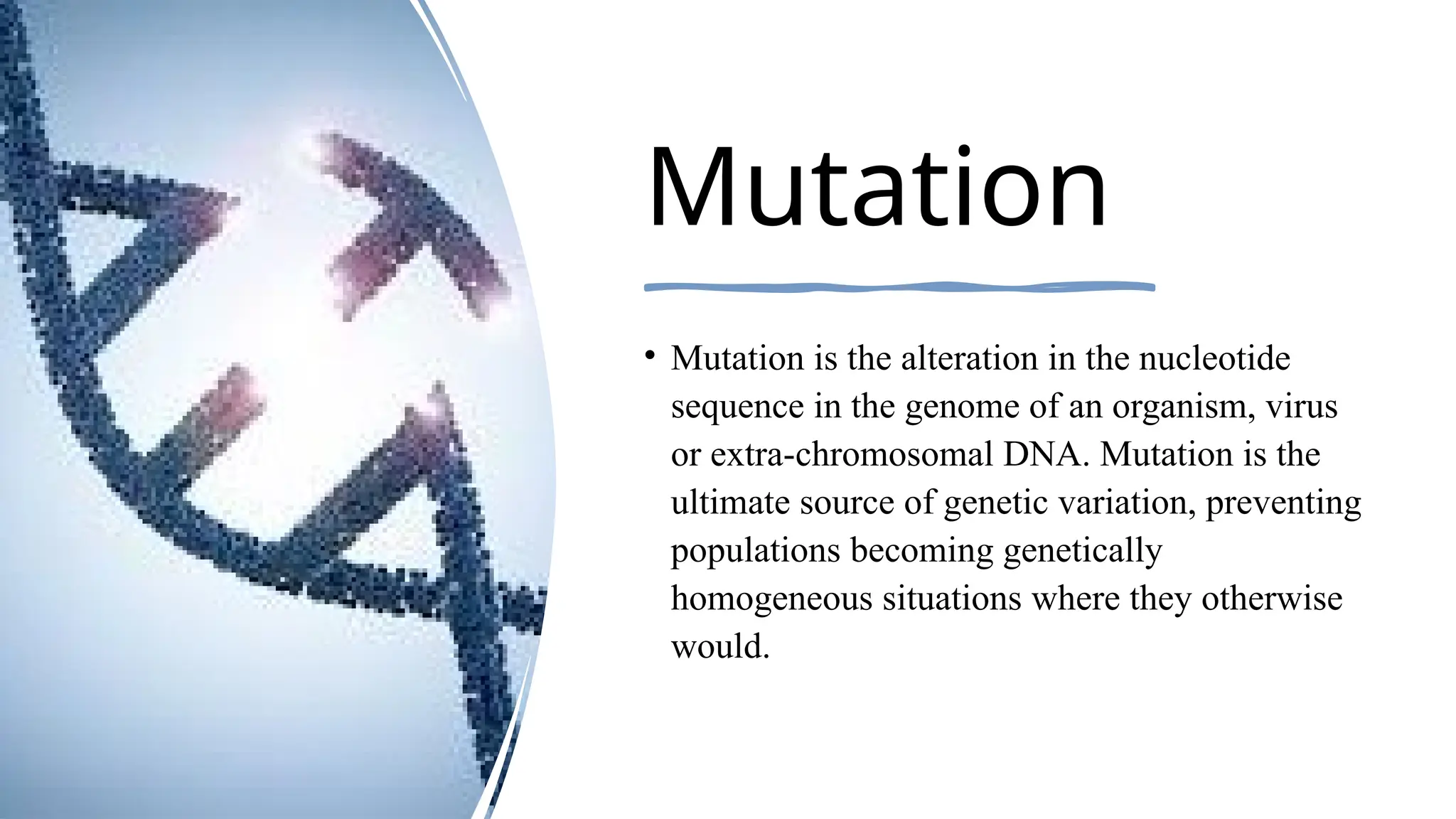 Mutation

• Mutation is the alteration in the nucleotide sequence in the genome of an organism, virus or extra-chromosomal DNA. Mutation is the ultimate source of genetic variation, preventing populations becoming genetically homogeneous situations where they otherwise would.